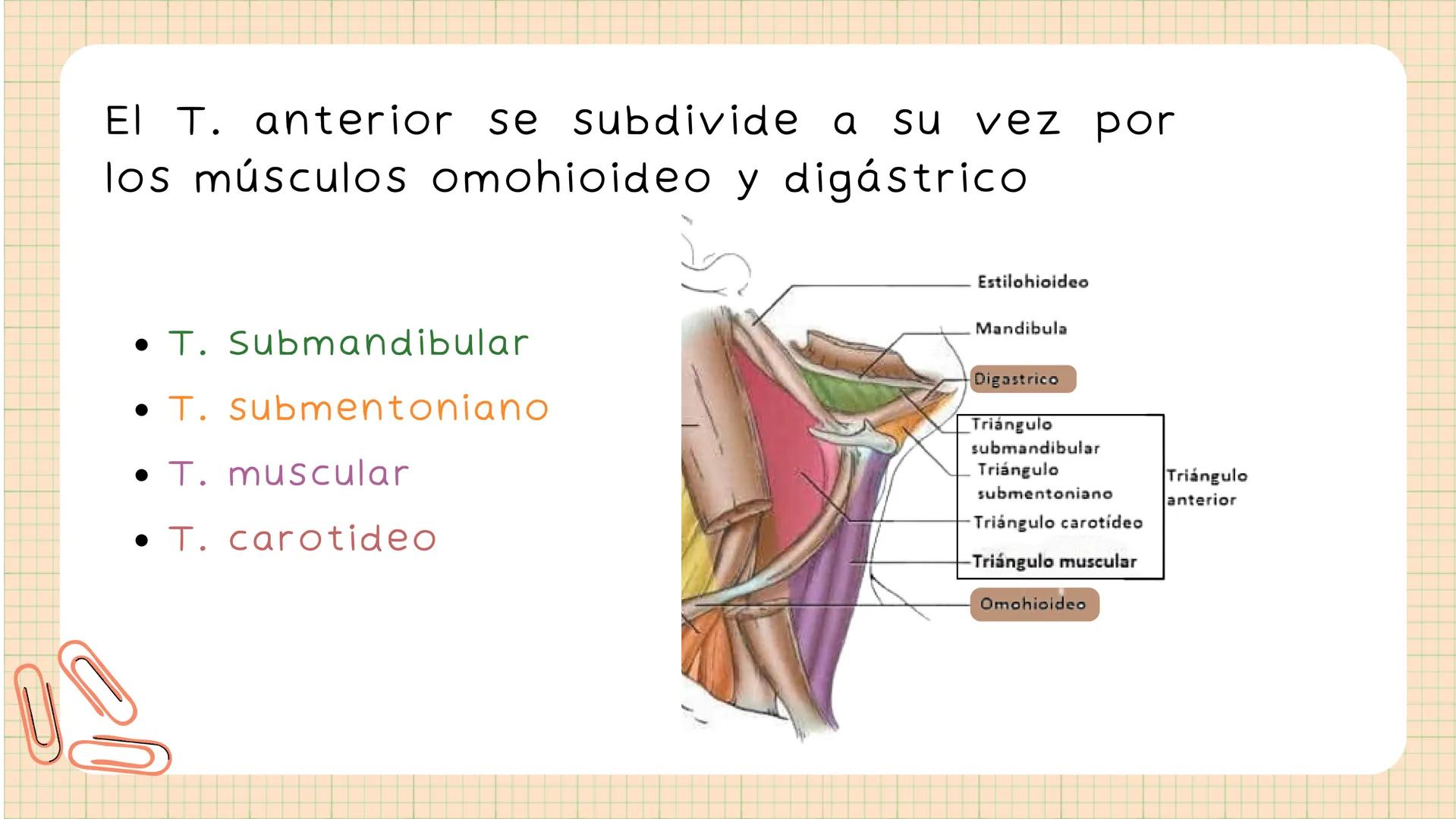 El T. anterior se subdivide a su vez por los músculos omohioideo y digástrico

- T. Submandibular
- T. submentoniano
- T. muscular
- T. carotideo

Estilohioideo
Mandibula
Digastrico
Triángulo submandibular
Triángulo submentoniano
Triángulo carotídeo
Triángulo muscular
Triángulo anterior
Omohioideo